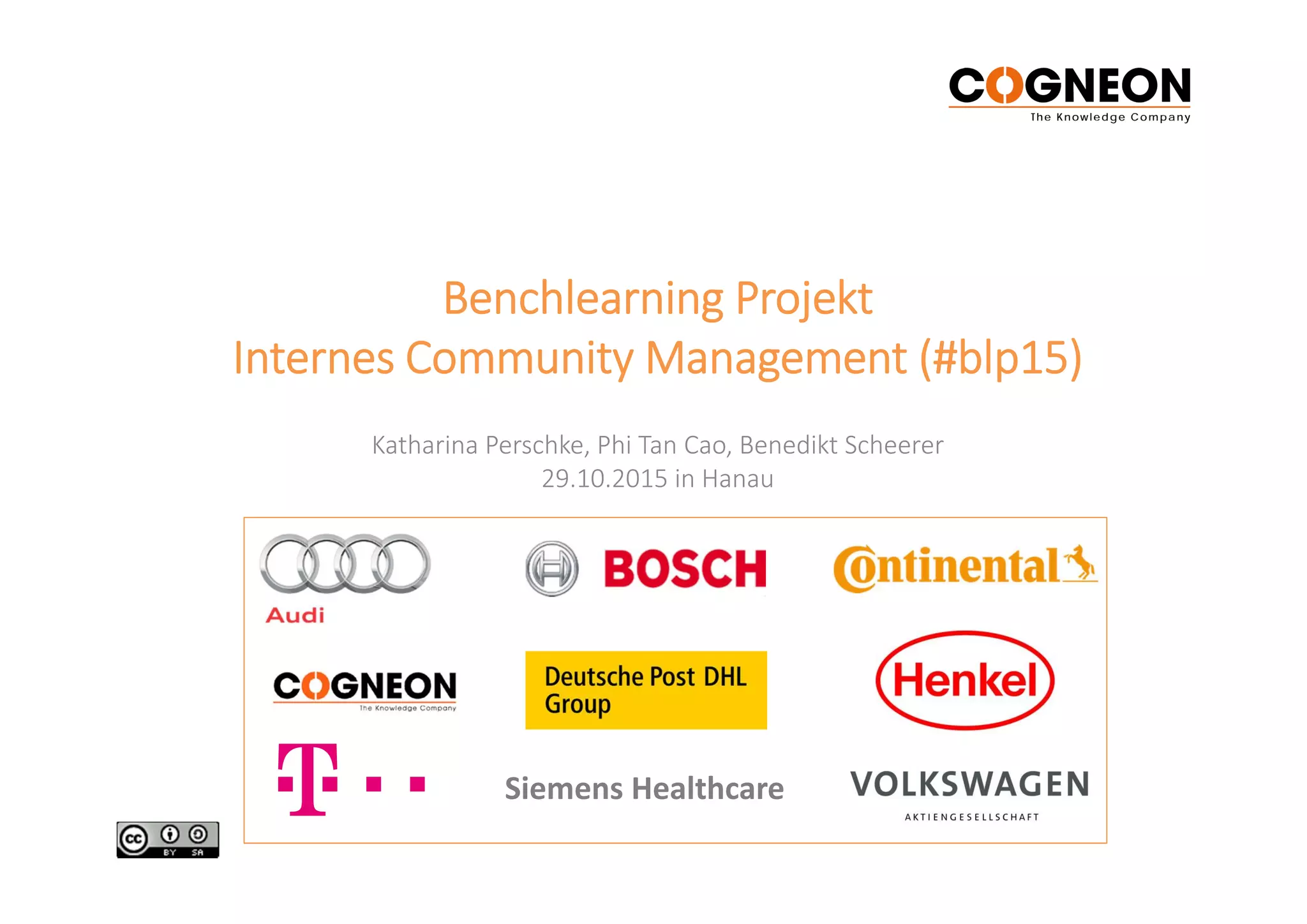 COGNEON
The Knowledge Company

Benchlearning Projekt
Internes Community Management (#blp15)

Katharina Perschke, Phi Tan Cao, Benedikt Scheerer
29.10.2015 in Hanau

Audi

BOSCH

Continental

COGNEON
The Knowledge Company

Deutsche Post DHL Group

Henkel

T · ·

Siemens Healthcare

VOLKSWAGEN
AKTIENGESELLSCHAFT

cc BY SA